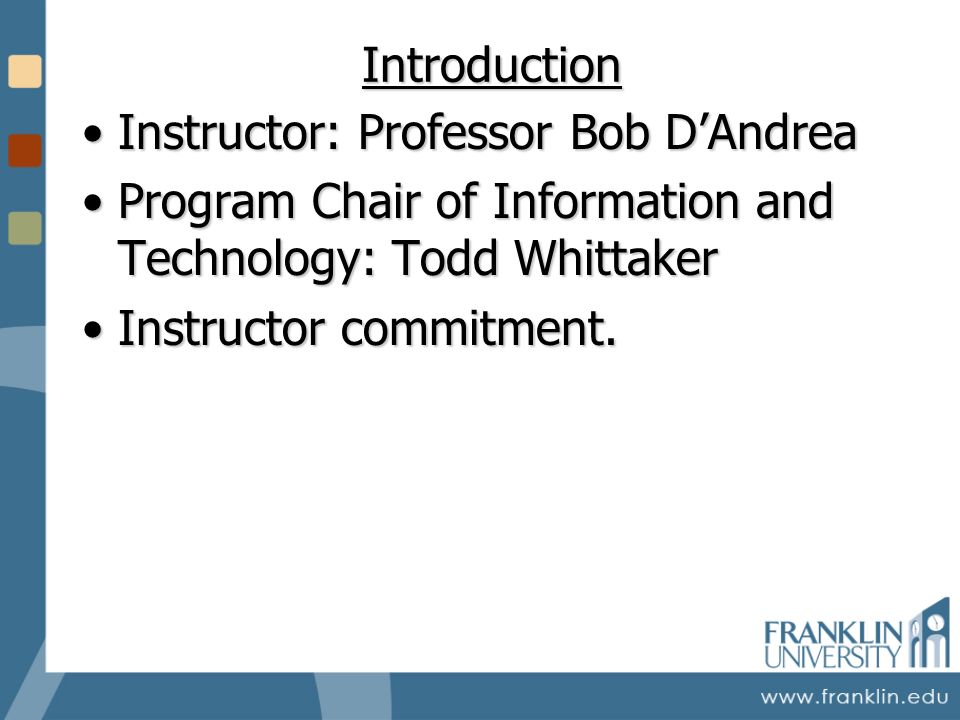 Introduction

• Instructor: Professor Bob D’Andrea

• Program Chair of Information and Technology: Todd Whittaker

• Instructor commitment.

FRANKLIN UNIVERSITY

www.franklin.edu